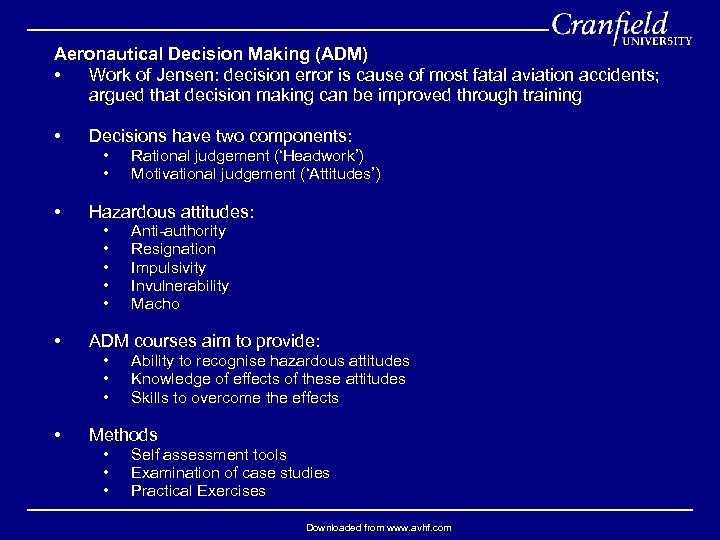 Cranfield UNIVERSITY

Aeronautical Decision Making (ADM)

• Work of Jensen: decision error is cause of most fatal aviation accidents; argued that decision making can be improved through training

• Decisions have two components:
  • Rational judgement ('Headwork')
  • Motivational judgement ('Attitudes')

• Hazardous attitudes:
  • Anti-authority
  • Resignation
  • Impulsivity
  • Invulnerability
  • Macho

• ADM courses aim to provide:
  • Ability to recognise hazardous attitudes
  • Knowledge of effects of these attitudes
  • Skills to overcome the effects

• Methods
  • Self assessment tools
  • Examination of case studies
  • Practical Exercises

Downloaded from www.avhf.com